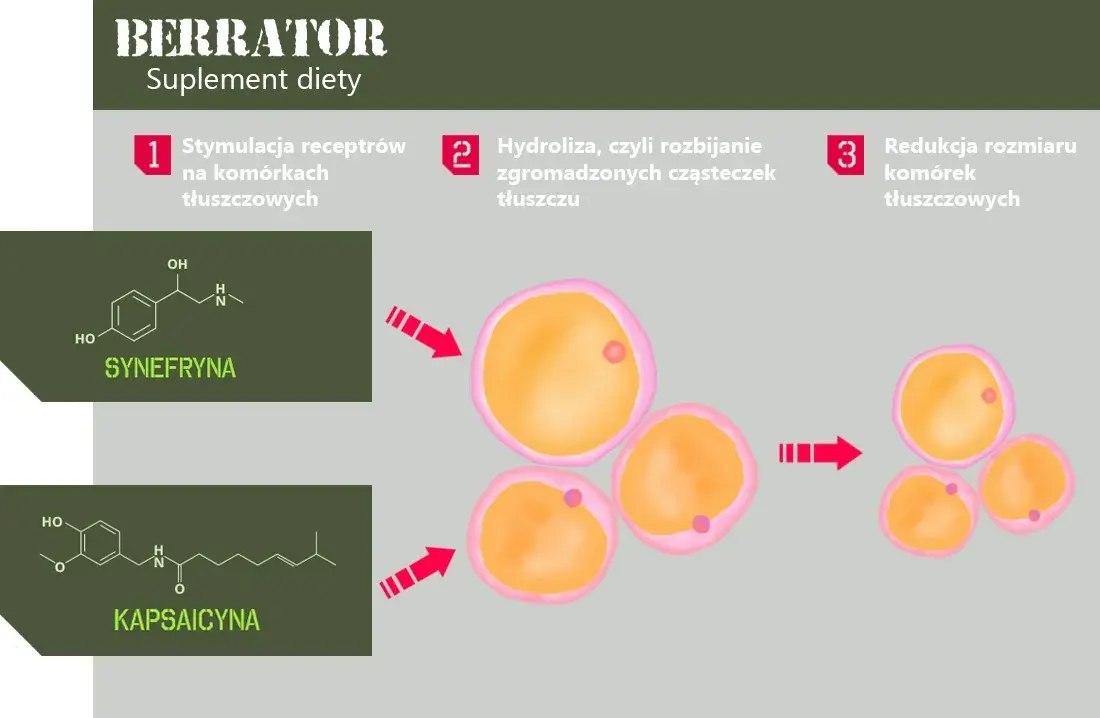 BERRATOR
Suplement diety

1 Stymulacja receptrów na komórkach tłuszczowych

2 Hydroliza, czyli rozbijanie zgromadzonych cząsteczek tłuszczu

3 Redukcja rozmiaru komórek tłuszczowych

OH
H
N
HO
SYNEFRYNA

HO
O
H
N
O
KAPSAICYNA